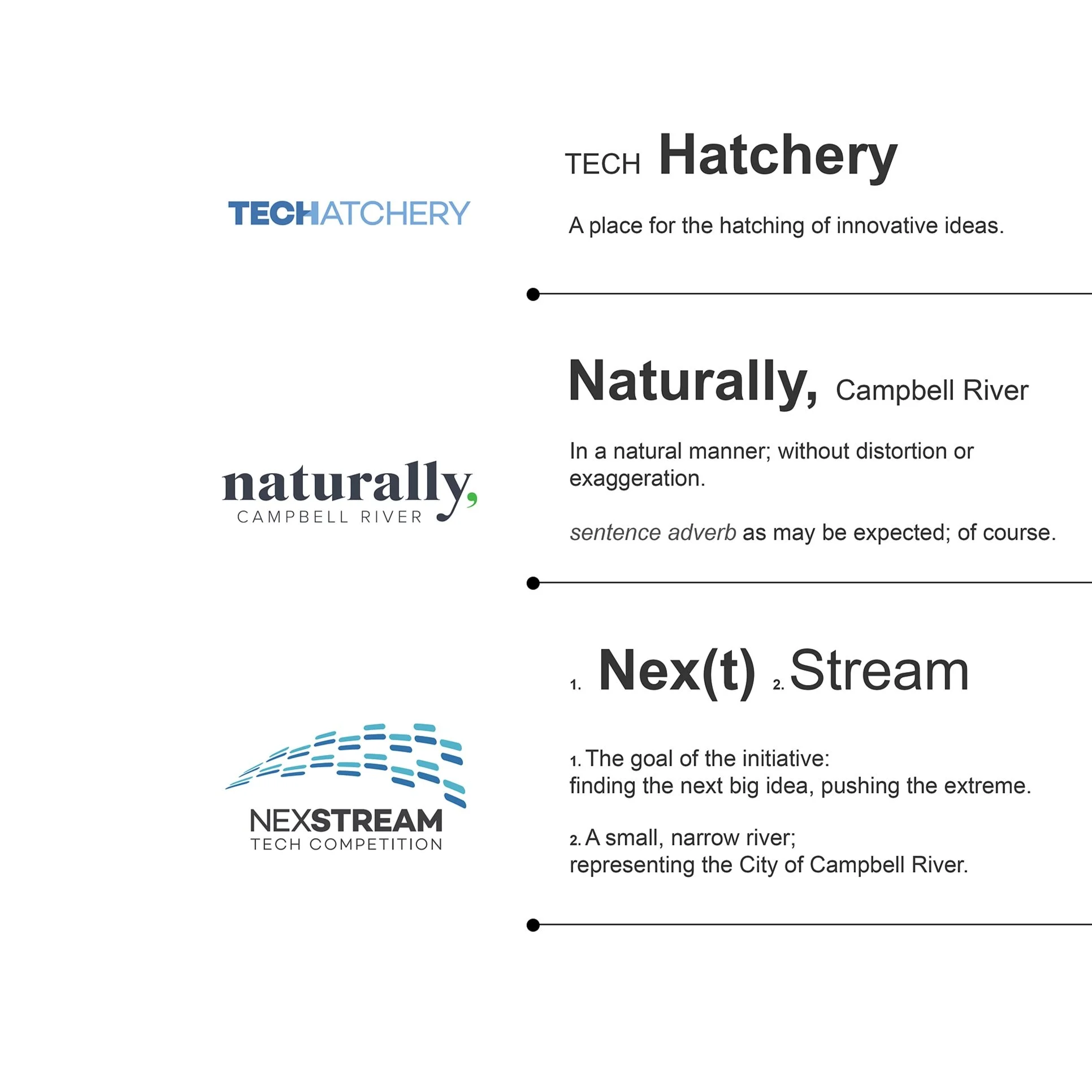 TECHATCHERY

TECH Hatchery

A place for the hatching of innovative ideas.

naturally,
CAMPBELL RIVER

Naturally, Campbell River

In a natural manner; without distortion or exaggeration.

sentence adverb as may be expected; of course.

NEXSTREAM
TECH COMPETITION

1. Nex(t) 2. Stream

1. The goal of the initiative:
finding the next big idea, pushing the extreme.

2. A small, narrow river;
representing the City of Campbell River.